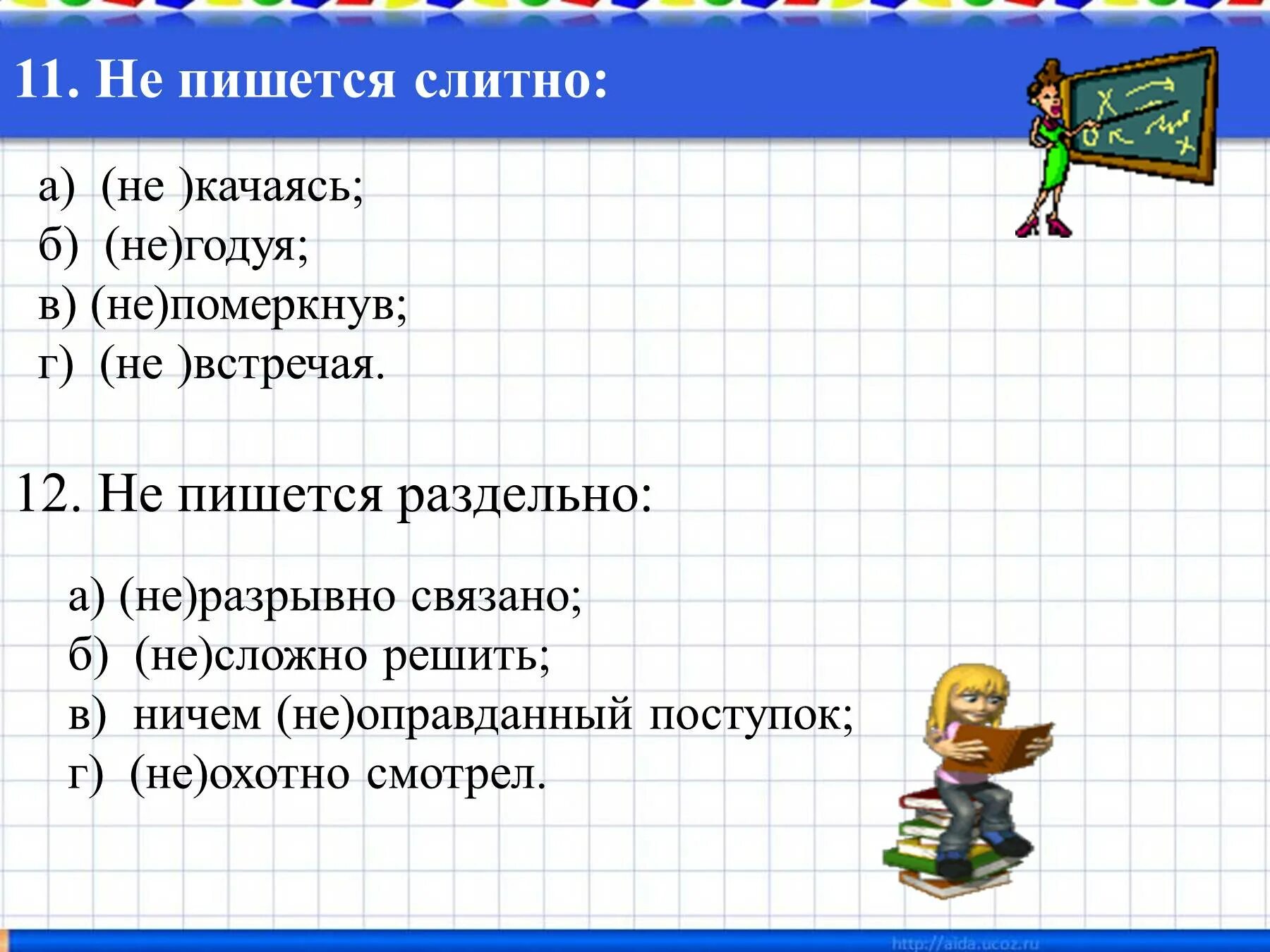 11. Не пишется слитно:

а) (не )качаясь;
б) (не)годуя;
в) (не)померкнув;
г) (не )встречая.

12. Не пишется раздельно:

а) (не)разрывно связано;
б) (не)сложно решить;
в) ничем (не)оправданный поступок;
г) (не)охотно смотрел.

http://aida.ucoz.ru